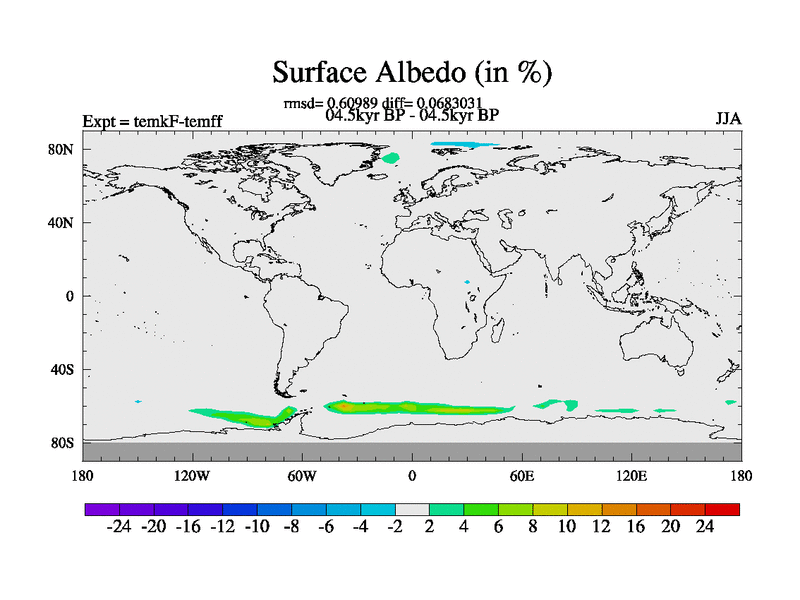 Surface Albedo (in %)

rmsd= 0.60989 diff= 0.0683031
04.5kyr BP - 04.5kyr BP

Expt = temkF-temff

JJA

80N
40N
0
40S
80S

180 120W 60W 0 60E 120E 180

-24 -20 -16 -12 -10 -8 -6 -4 -2 2 4 6 8 10 12 16 20 24